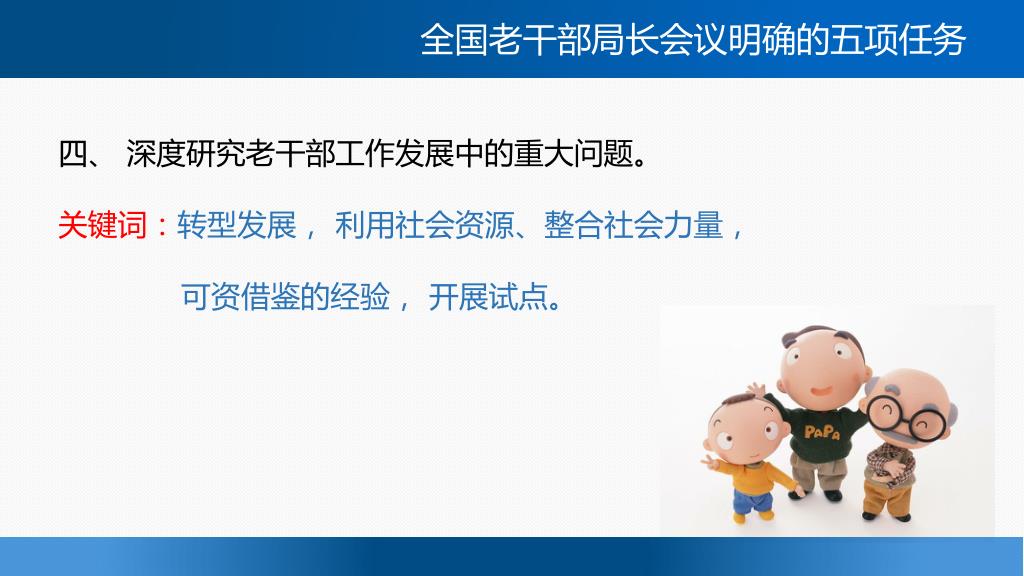 全国老干部局长会议明确的五项任务

四、 深度研究老干部工作发展中的重大问题。

关键词：转型发展， 利用社会资源、整合社会力量，

可资借鉴的经验， 开展试点。

PAPA